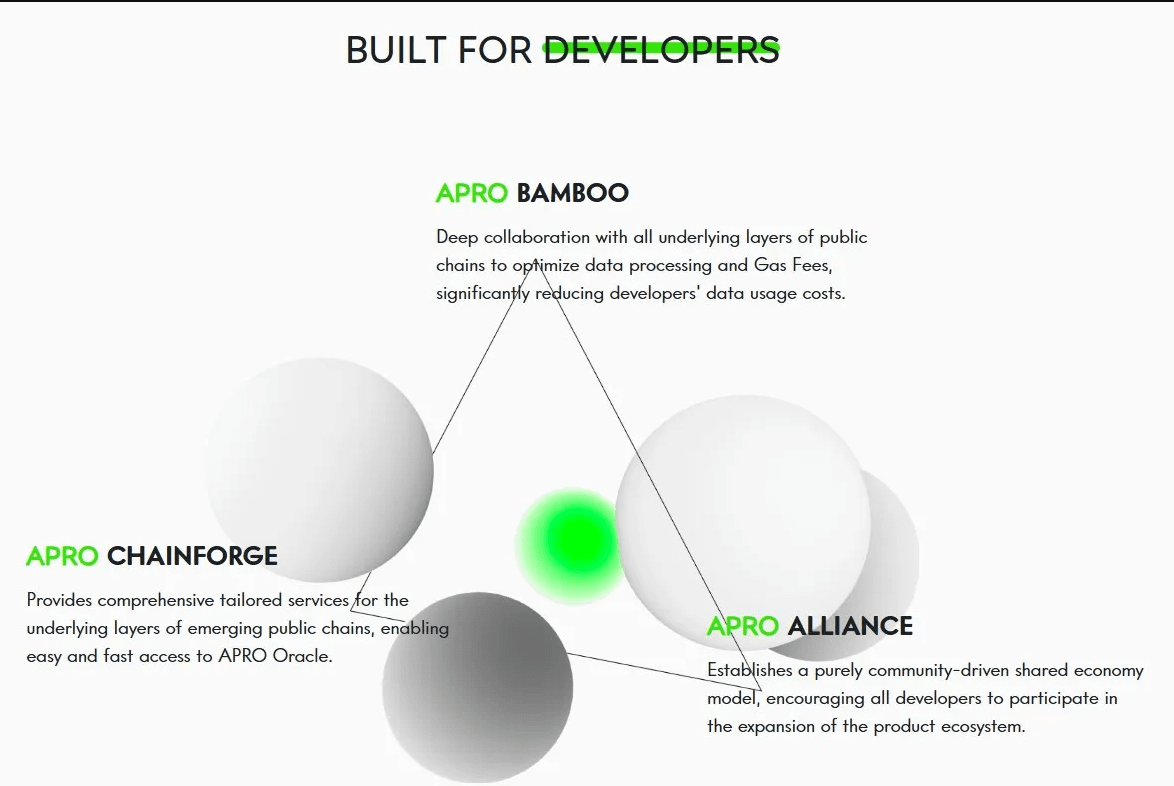 BUILT FOR DEVELOPERS

APRO BAMBOO

Deep collaboration with all underlying layers of public chains to optimize data processing and Gas Fees, significantly reducing developers' data usage costs.

APRO CHAINFORGE

Provides comprehensive tailored services for the underlying layers of emerging public chains, enabling easy and fast access to APRO Oracle.

APRO ALLIANCE

Establishes a purely community-driven shared economy model, encouraging all developers to participate in the expansion of the product ecosystem.